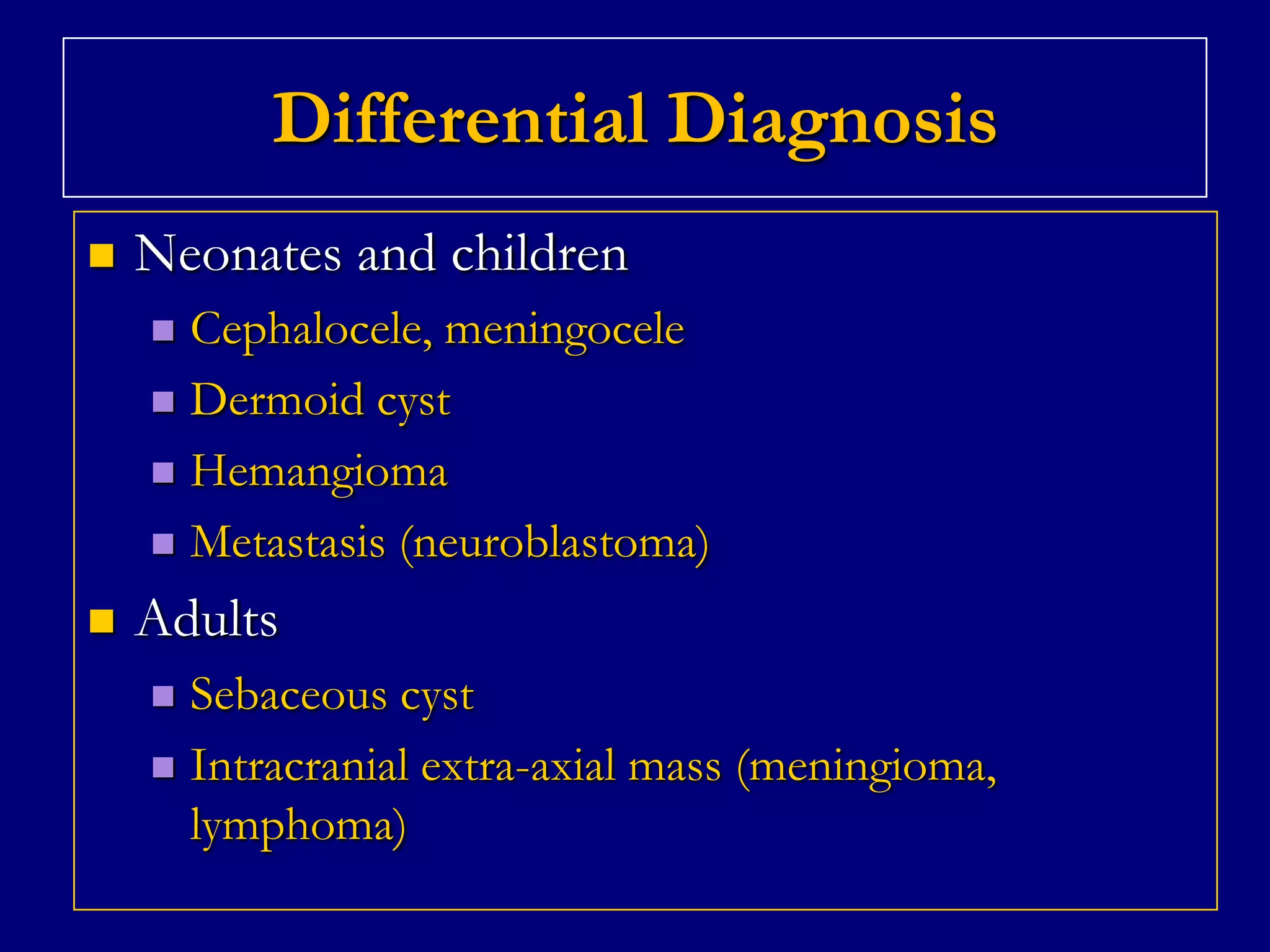 Differential Diagnosis

Neonates and children

Cephalocele, meningocele

Dermoid cyst

Hemangioma

Metastasis (neuroblastoma)

Adults

Sebaceous cyst

Intracranial extra-axial mass (meningioma, lymphoma)